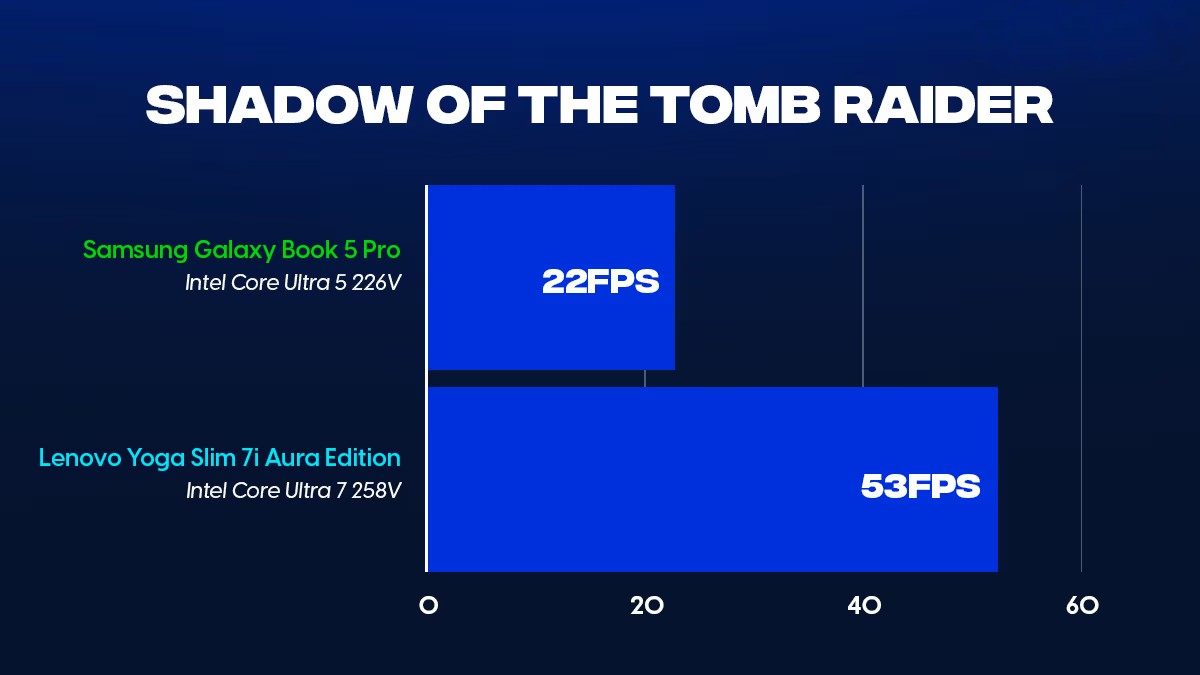 SHADOW OF THE TOMB RAIDER

Samsung Galaxy Book 5 Pro
Intel Core Ultra 5 226V

22FPS

Lenovo Yoga Slim 7i Aura Edition
Intel Core Ultra 7 258V

53FPS

0 20 40 60